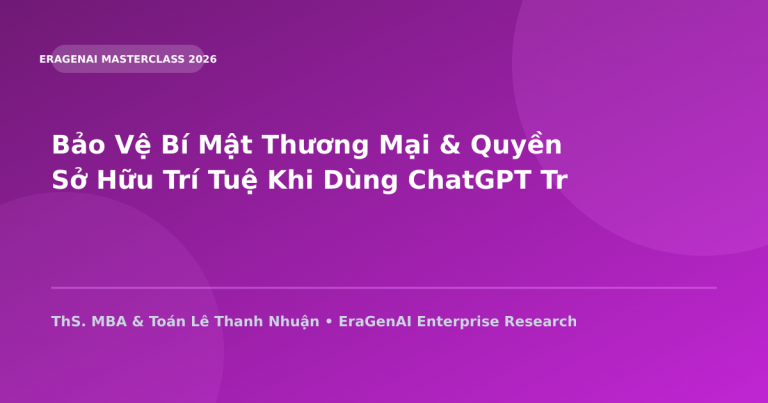 ERAGENAI MASTERCLASS 2026

Bảo Vệ Bí Mật Thương Mại & Quyền Sở Hữu Trí Tuệ Khi Dùng ChatGPT Tr

ThS. MBA & Toán Lê Thanh Nhuận • EraGenAI Enterprise Research